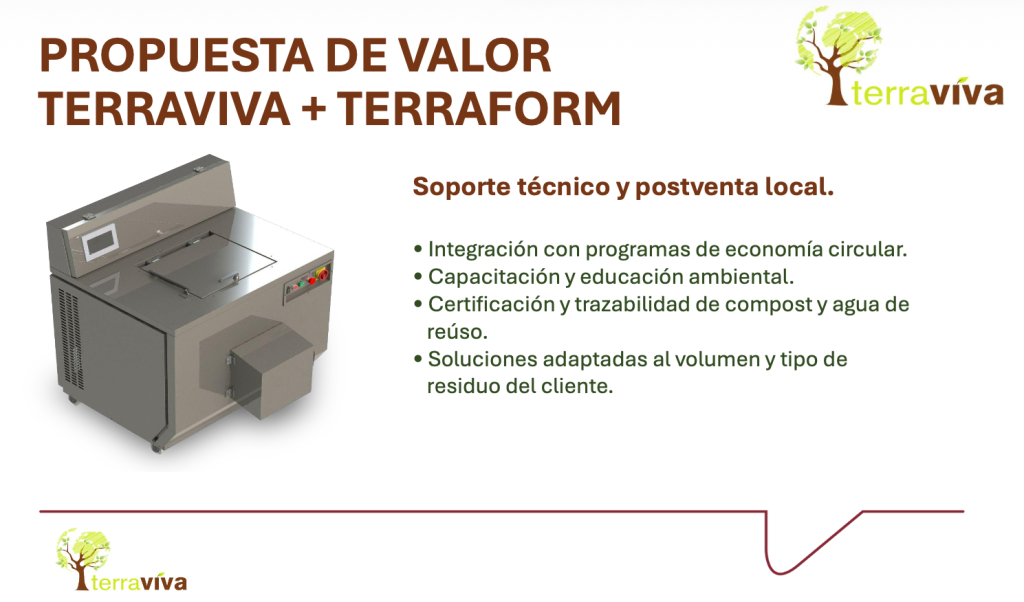 PROPUESTA DE VALOR
TERRAVIVA + TERRAFORM

terraviva

Soporte técnico y postventa local.

• Integración con programas de economía circular.
• Capacitación y educación ambiental.
• Certificación y trazabilidad de compost y agua de reúso.
• Soluciones adaptadas al volumen y tipo de residuo del cliente.

terraviva